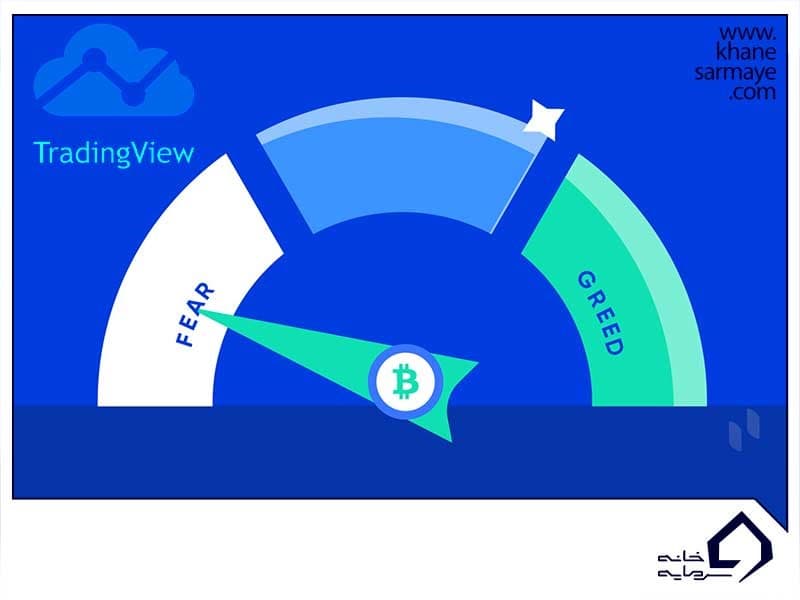 www.
khane
sarmaye
.com

TradingView

FEAR

GREED

₿

خانه
سرمایه